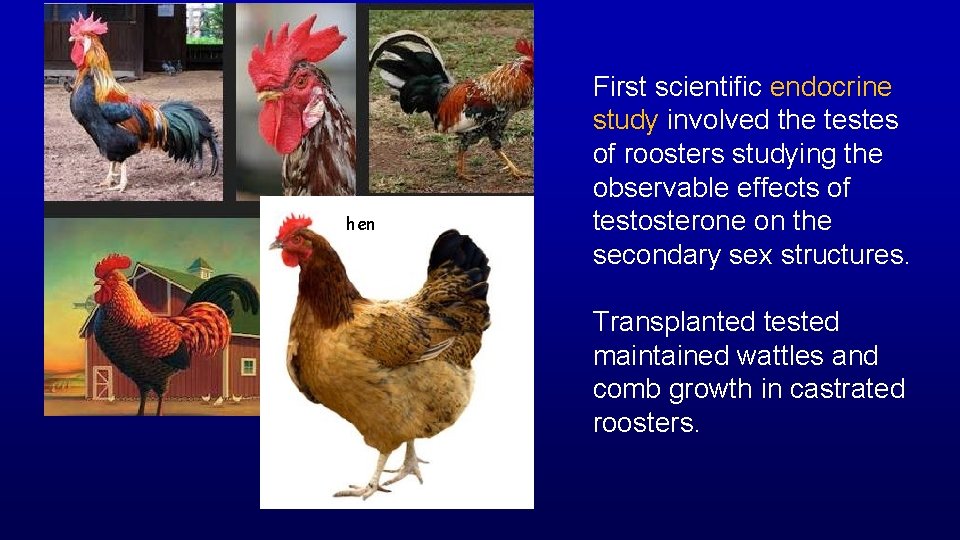 hen

First scientific endocrine study involved the testes of roosters studying the observable effects of testosterone on the secondary sex structures.

Transplanted tested maintained wattles and comb growth in castrated roosters.